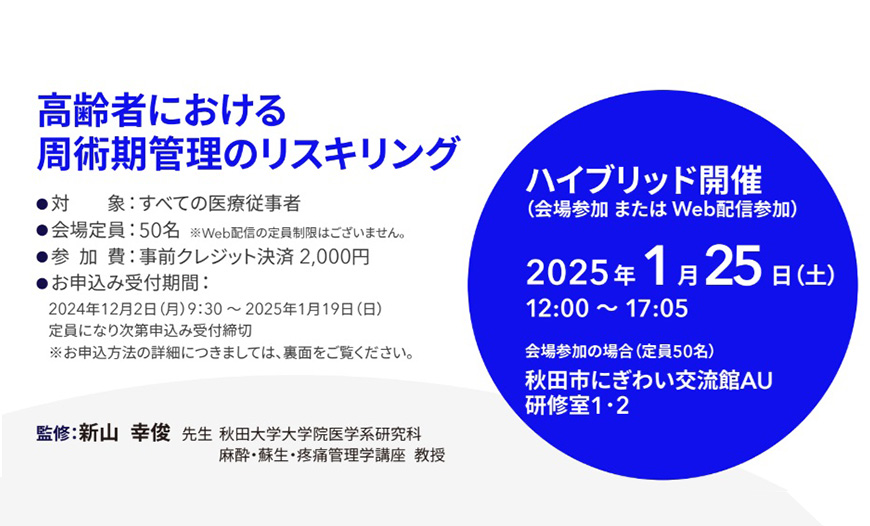 高齢者における
周術期管理のリスキリング

●対　　象：すべての医療従事者
●会場定員：50名 ※Web配信の定員制限はございません。
●参 加 費：事前クレジット決済 2,000円
●お申込み受付期間：
2024年12月2日（月）9:30 ～ 2025年1月19日（日）
定員になり次第申込み受付締切
※お申込方法の詳細につきましては、裏面をご覧ください。

監修：新山　幸俊 先生 秋田大学大学院医学系研究科
麻酔・蘇生・疼痛管理学講座 教授

ハイブリッド開催
（会場参加 または Web配信参加）

2025年1月25日（土）
12:00 ～ 17:05

会場参加の場合（定員50名）
秋田市にぎわい交流館AU
研修室1・2